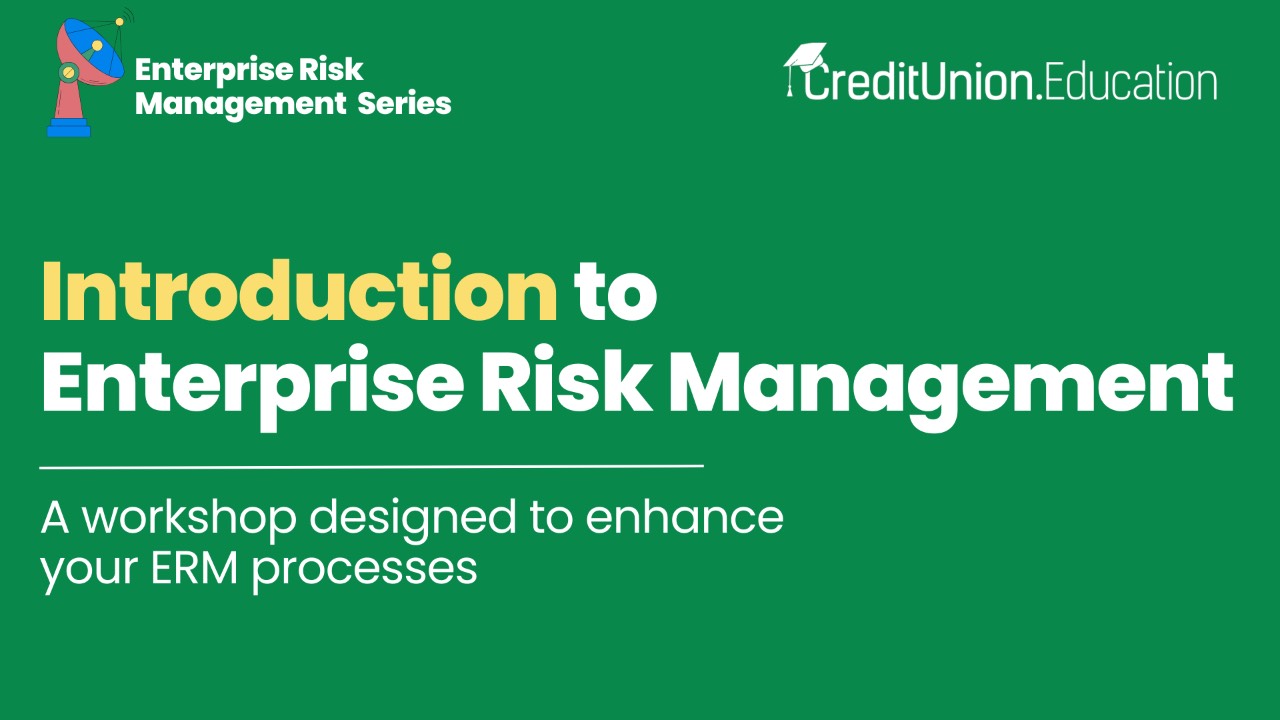 Enterprise Risk Management Series

CreditUnion.Education

Introduction to Enterprise Risk Management

A workshop designed to enhance your ERM processes